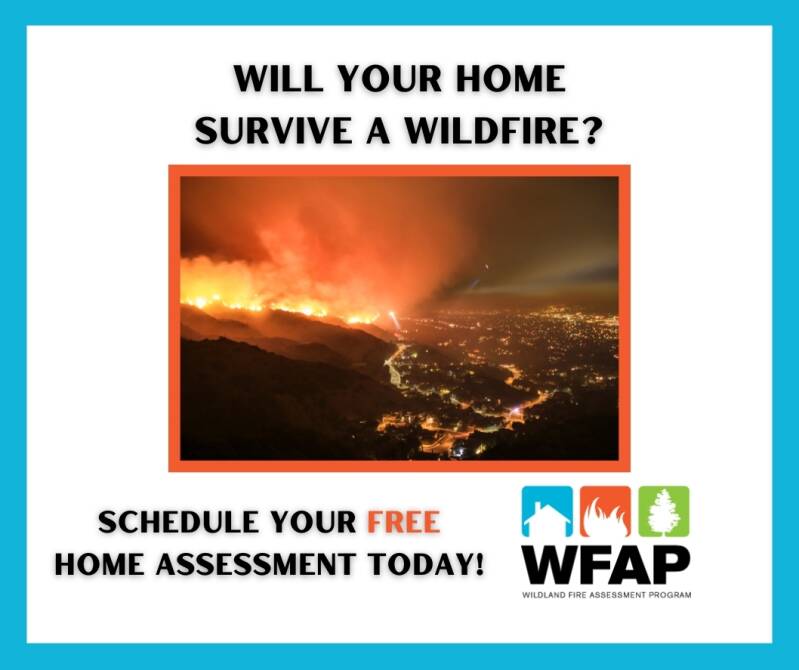 WILL YOUR HOME SURVIVE A WILDFIRE?

SCHEDULE YOUR FREE HOME ASSESSMENT TODAY!

WFAP
WILDLAND FIRE ASSESSMENT PROGRAM